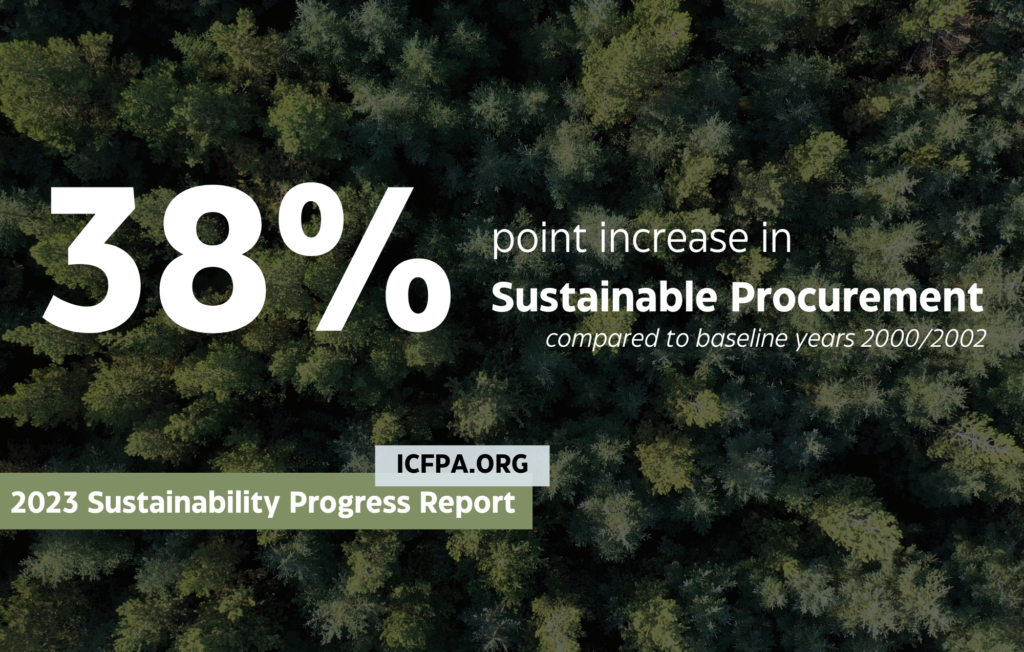 38%

point increase in
Sustainable Procurement
compared to baseline years 2000/2002

ICFPA.ORG
2023 Sustainability Progress Report